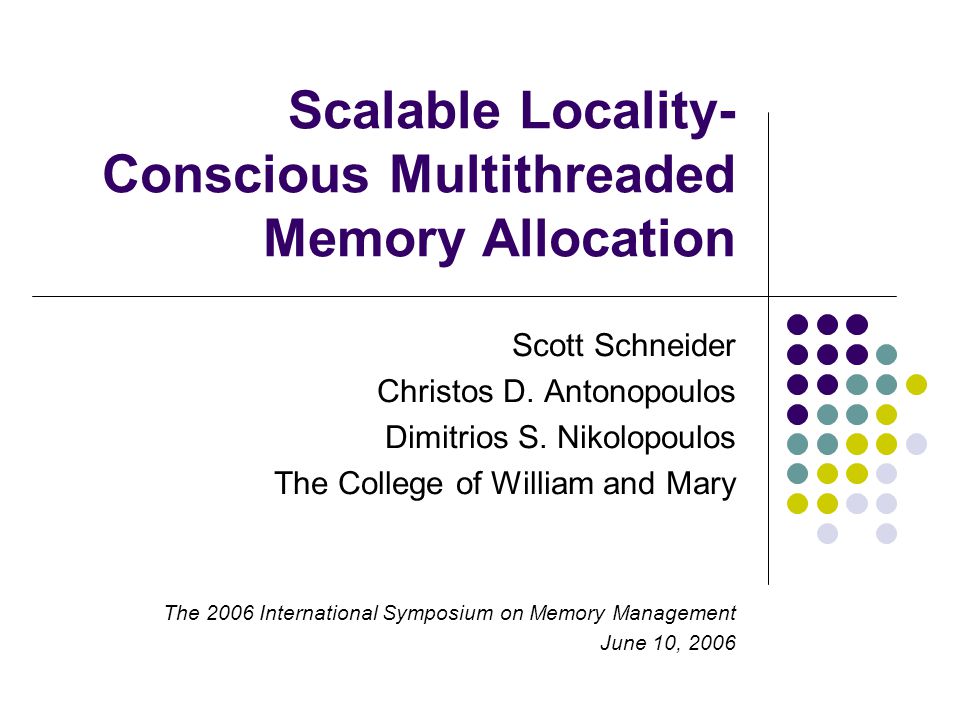 Scalable Locality-Conscious Multithreaded Memory Allocation

Scott Schneider
Christos D. Antonopoulos
Dimitrios S. Nikolopoulos
The College of William and Mary

The 2006 International Symposium on Memory Management
June 10, 2006